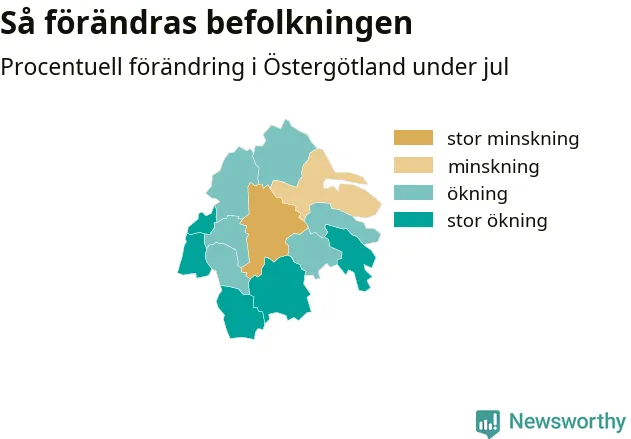 Så förändras befolkningen

Procentuell förändring i Östergötland under jul

stor minskning
minskning
ökning
stor ökning

Newsworthy